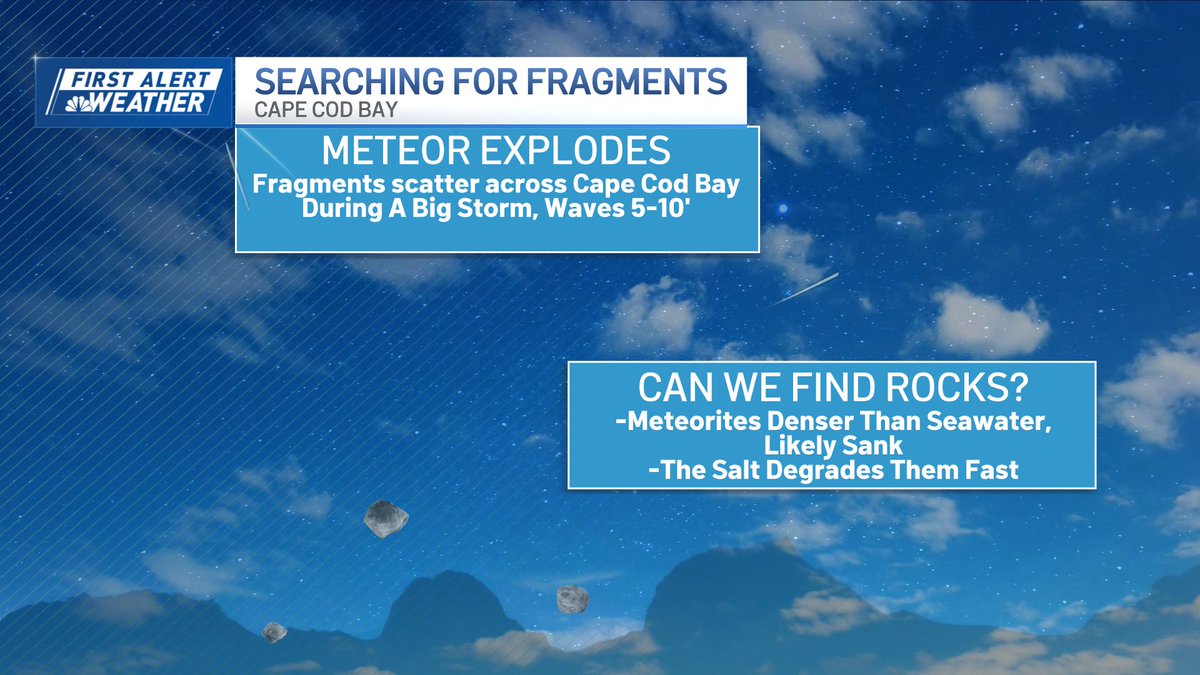 FIRST ALERT WEATHER

SEARCHING FOR FRAGMENTS
CAPE COD BAY

METEOR EXPLODES
Fragments scatter across Cape Cod Bay During A Big Storm, Waves 5-10'

CAN WE FIND ROCKS?
-Meteorites Denser Than Seawater, Likely Sank
-The Salt Degrades Them Fast